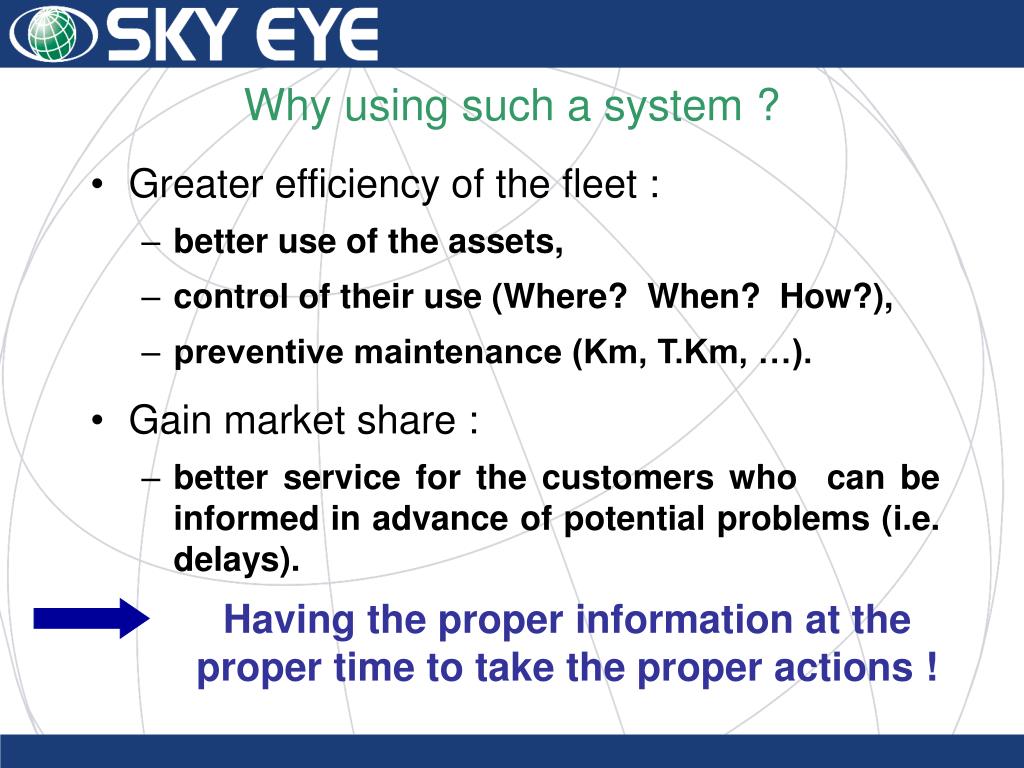 SKY EYE

Why using such a system ?

• Greater efficiency of the fleet :
– better use of the assets,
– control of their use (Where? When? How?),
– preventive maintenance (Km, T.Km, …).

• Gain market share :
– better service for the customers who can be informed in advance of potential problems (i.e. delays).

Having the proper information at the proper time to take the proper actions !